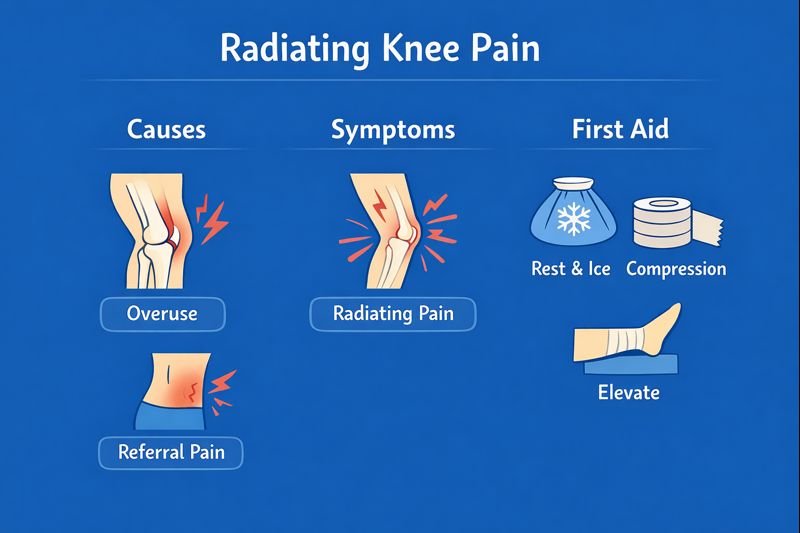 Radiating Knee Pain

Causes

Overuse

Referral Pain

Symptoms

Radiating Pain

First Aid

Rest & Ice

Compression

Elevate